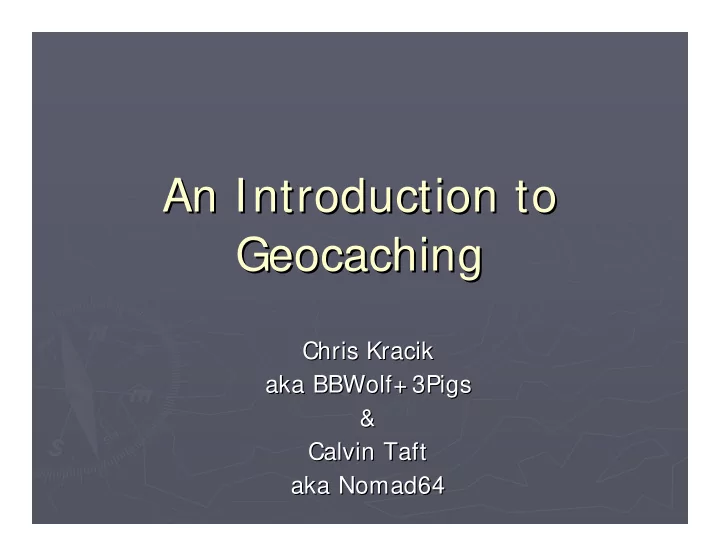 An Introduction to Geocaching

Chris Kracik
aka BBWolf+3Pigs
&
Calvin Taft
aka Nomad64